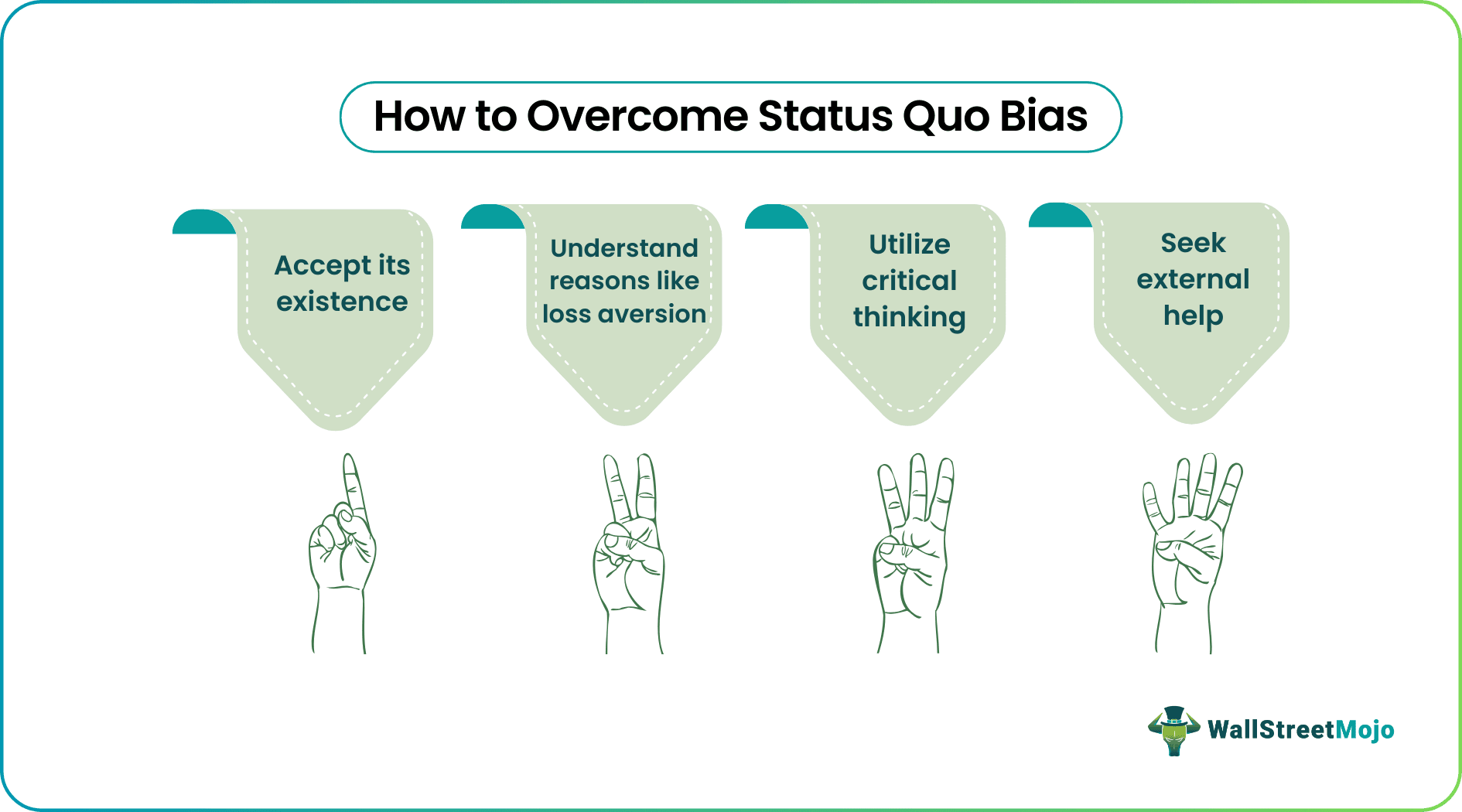 How to Overcome Status Quo Bias

Accept its existence

Understand reasons like loss aversion

Utilize critical thinking

Seek external help

WallStreetMojo